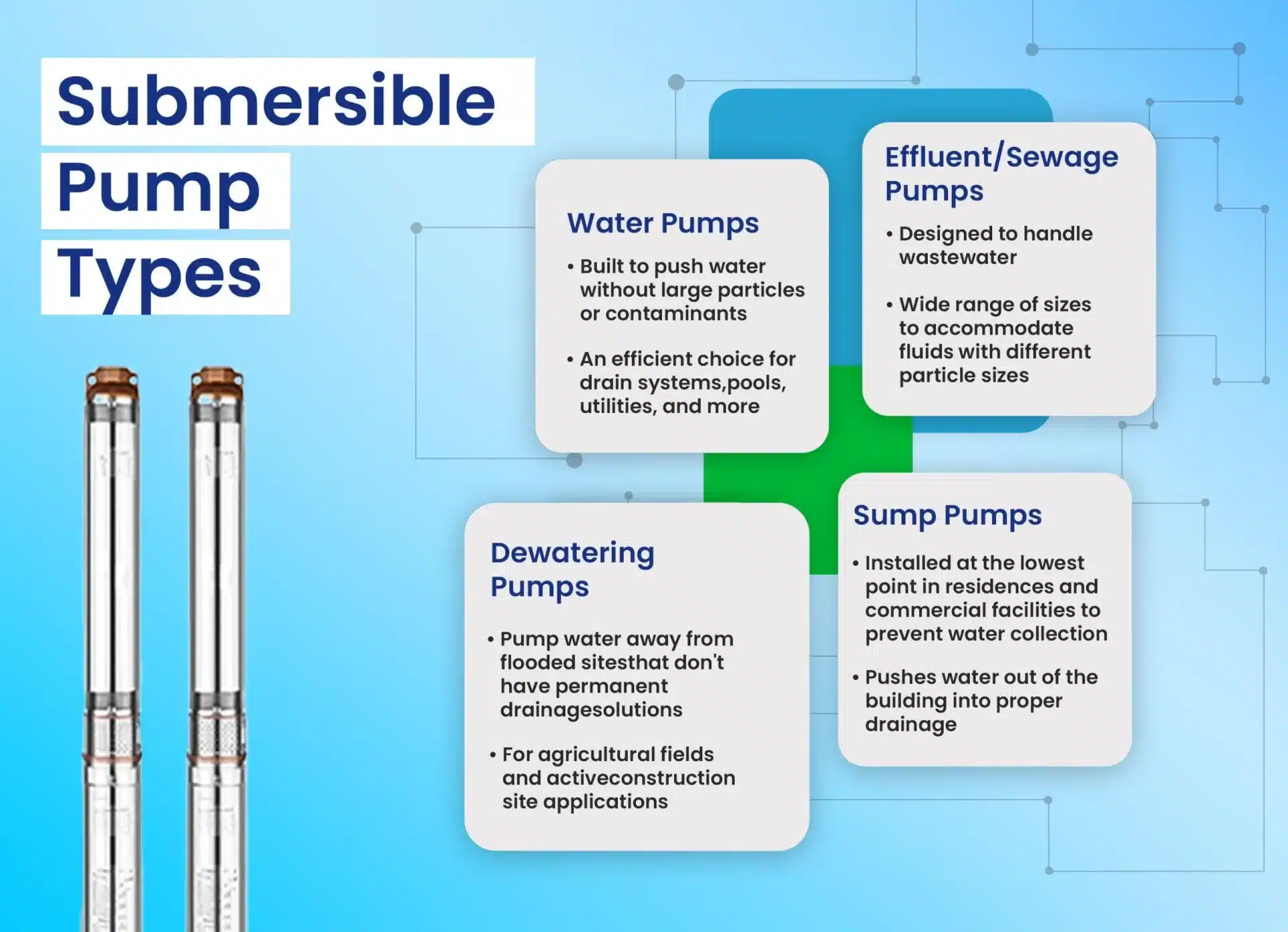 Submersible Pump Types

Water Pumps

• Built to push water without large particles or contaminants

• An efficient choice for drain systems,pools, utilities, and more

Effluent/Sewage Pumps

• Designed to handle wastewater

• Wide range of sizes to accommodate fluids with different particle sizes

Dewatering Pumps

• Pump water away from flooded sitesthat don't have permanent drainagesolutions

• For agricultural fields and activeconstruction site applications

Sump Pumps

• Installed at the lowest point in residences and commercial facilities to prevent water collection

• Pushes water out of the building into proper drainage